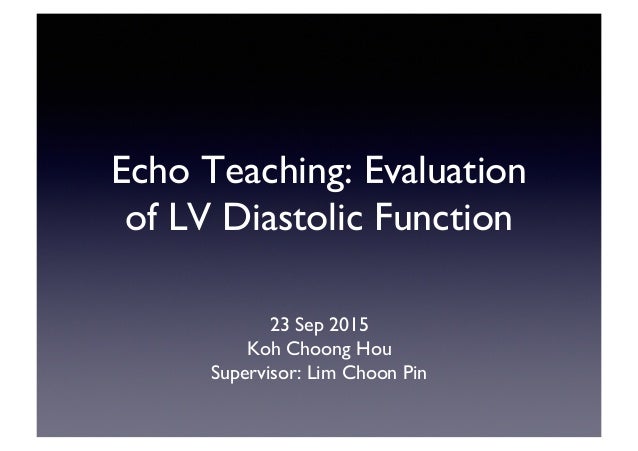 Echo Teaching: Evaluation of LV Diastolic Function

23 Sep 2015
Koh Choong Hou
Supervisor: Lim Choon Pin